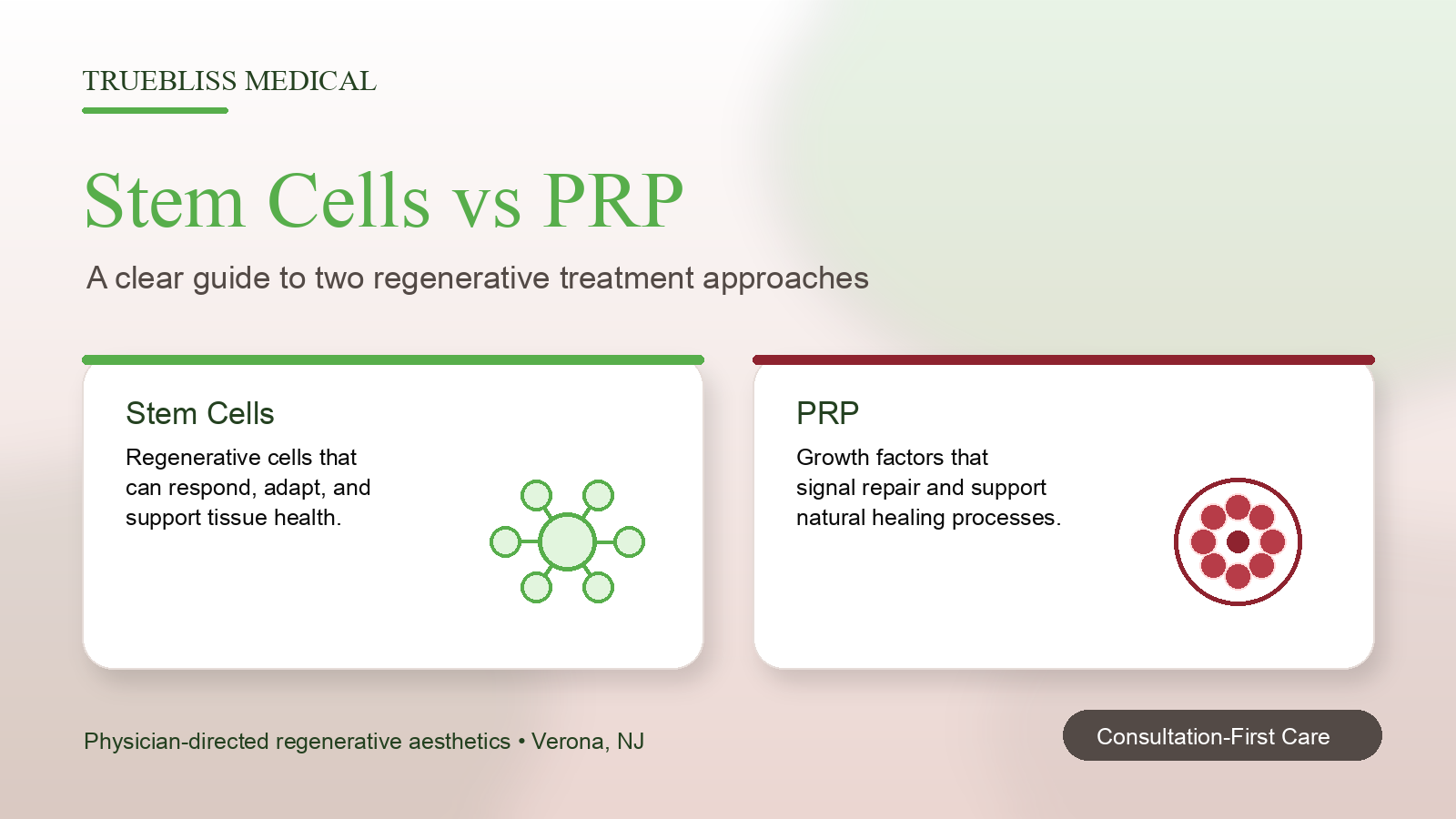 TRUEBLISS MEDICAL

Stem Cells vs PRP

A clear guide to two regenerative treatment approaches

Stem Cells

Regenerative cells that can respond, adapt, and support tissue health.

PRP

Growth factors that signal repair and support natural healing processes.

Physician-directed regenerative aesthetics • Verona, NJ

Consultation-First Care